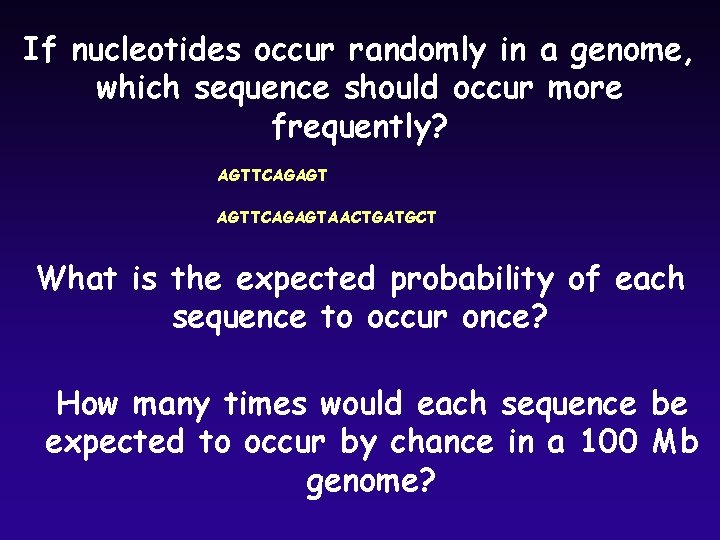 If nucleotides occur randomly in a genome, which sequence should occur more frequently?

AGTTCAGAGT

AGTTCAGAGTAACTGATGCT

What is the expected probability of each sequence to occur once?

How many times would each sequence be expected to occur by chance in a 100 Mb genome?